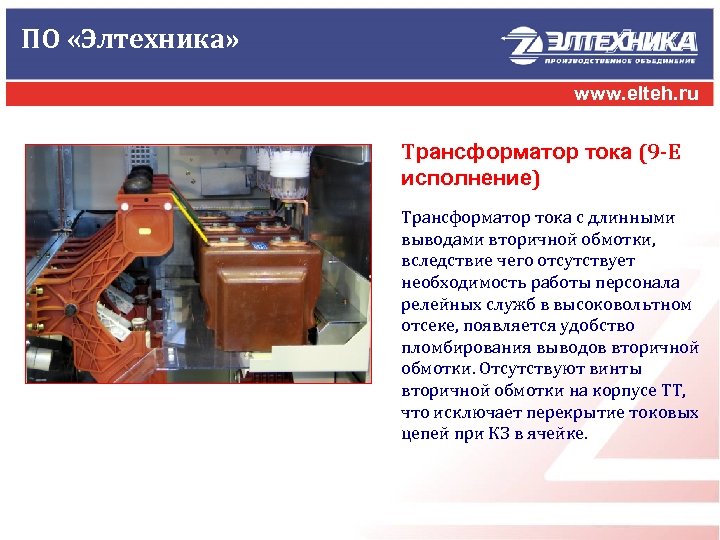 ПО «Элтехника»

ЭЛТЕХНИКА
ПРОИЗВОДСТВЕННОЕ ОБЪЕДИНЕНИЕ

www.elteh.ru

Трансформатор тока (9-Е исполнение)

Трансформатор тока с длинными выводами вторичной обмотки, вследствие чего отсутствует необходимость работы персонала релейных служб в высоковольтном отсеке, появляется удобство пломбирования выводов вторичной обмотки. Отсутствуют винты вторичной обмотки на корпусе ТТ, что исключает перекрытие токовых цепей при КЗ в ячейке.